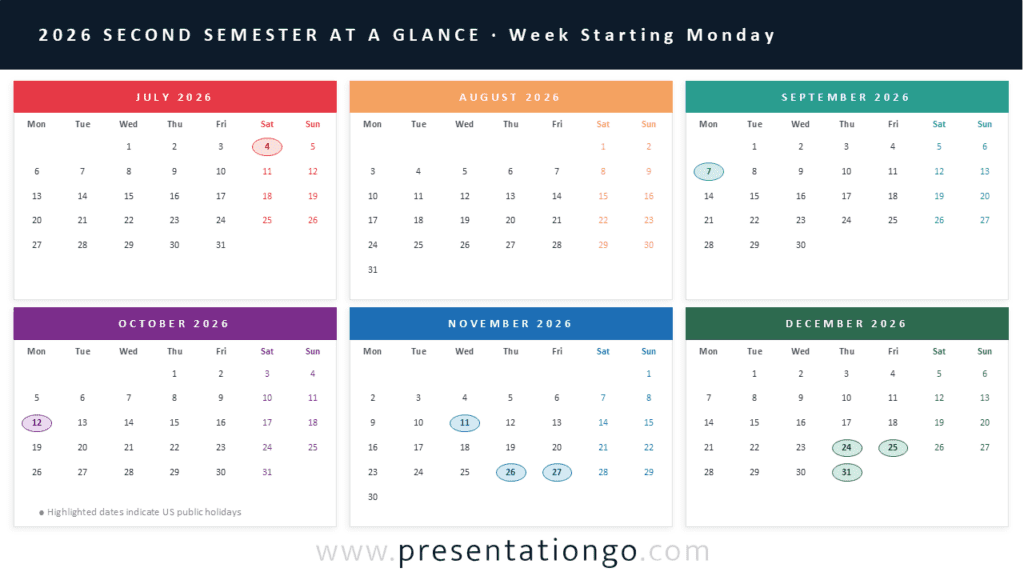 2026 SECOND SEMESTER AT A GLANCE · Week Starting Monday

JULY 2026

| Mon | Tue | Wed | Thu | Fri | Sat | Sun |
|---|---|---|---|---|---|---|
| | | 1 | 2 | 3 | 4 | 5 |
| 6 | 7 | 8 | 9 | 10 | 11 | 12 |
| 13 | 14 | 15 | 16 | 17 | 18 | 19 |
| 20 | 21 | 22 | 23 | 24 | 25 | 26 |
| 27 | 28 | 29 | 30 | 31 | | |

AUGUST 2026

| Mon | Tue | Wed | Thu | Fri | Sat | Sun |
|---|---|---|---|---|---|---|
| | | | | | 1 | 2 |
| 3 | 4 | 5 | 6 | 7 | 8 | 9 |
| 10 | 11 | 12 | 13 | 14 | 15 | 16 |
| 17 | 18 | 19 | 20 | 21 | 22 | 23 |
| 24 | 25 | 26 | 27 | 28 | 29 | 30 |
| 31 | | | | | | |

SEPTEMBER 2026

| Mon | Tue | Wed | Thu | Fri | Sat | Sun |
|---|---|---|---|---|---|---|
| | 1 | 2 | 3 | 4 | 5 | 6 |
| 7 | 8 | 9 | 10 | 11 | 12 | 13 |
| 14 | 15 | 16 | 17 | 18 | 19 | 20 |
| 21 | 22 | 23 | 24 | 25 | 26 | 27 |
| 28 | 29 | 30 | | | | |

OCTOBER 2026

| Mon | Tue | Wed | Thu | Fri | Sat | Sun |
|---|---|---|---|---|---|---|
| | | | 1 | 2 | 3 | 4 |
| 5 | 6 | 7 | 8 | 9 | 10 | 11 |
| 12 | 13 | 14 | 15 | 16 | 17 | 18 |
| 19 | 20 | 21 | 22 | 23 | 24 | 25 |
| 26 | 27 | 28 | 29 | 30 | 31 | |

● Highlighted dates indicate US public holidays

NOVEMBER 2026

| Mon | Tue | Wed | Thu | Fri | Sat | Sun |
|---|---|---|---|---|---|---|
| | | | | | | 1 |
| 2 | 3 | 4 | 5 | 6 | 7 | 8 |
| 9 | 10 | 11 | 12 | 13 | 14 | 15 |
| 16 | 17 | 18 | 19 | 20 | 21 | 22 |
| 23 | 24 | 25 | 26 | 27 | 28 | 29 |
| 30 | | | | | | |

DECEMBER 2026

| Mon | Tue | Wed | Thu | Fri | Sat | Sun |
|---|---|---|---|---|---|---|
| | 1 | 2 | 3 | 4 | 5 | 6 |
| 7 | 8 | 9 | 10 | 11 | 12 | 13 |
| 14 | 15 | 16 | 17 | 18 | 19 | 20 |
| 21 | 22 | 23 | 24 | 25 | 26 | 27 |
| 28 | 29 | 30 | 31 | | | |

www.presentationgo.com